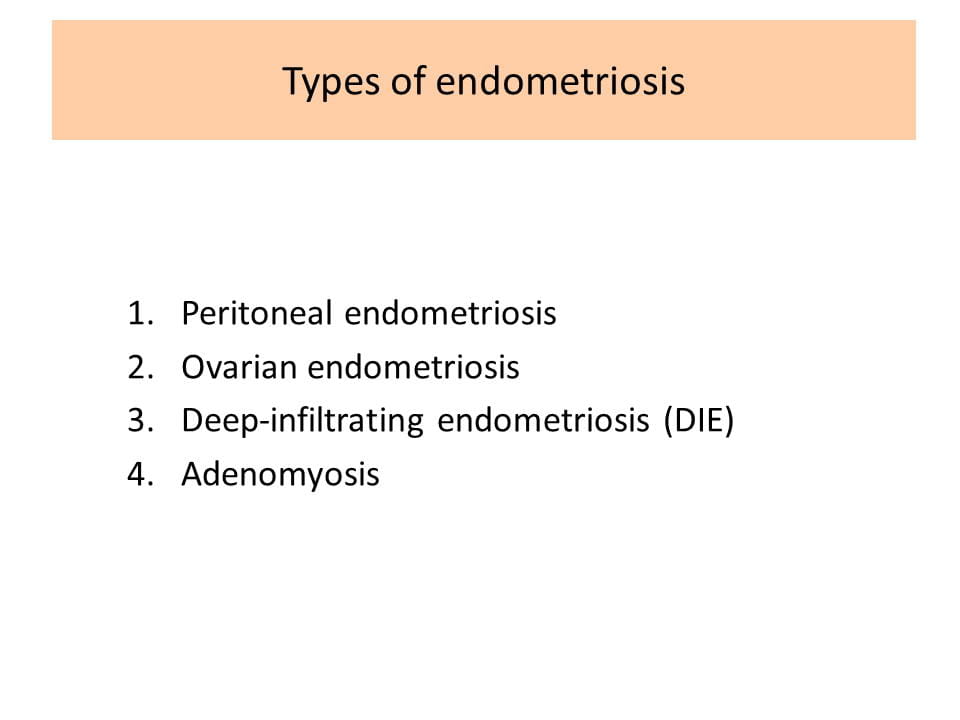 Types of endometriosis

1. Peritoneal endometriosis
2. Ovarian endometriosis
3. Deep-infiltrating endometriosis (DIE)
4. Adenomyosis